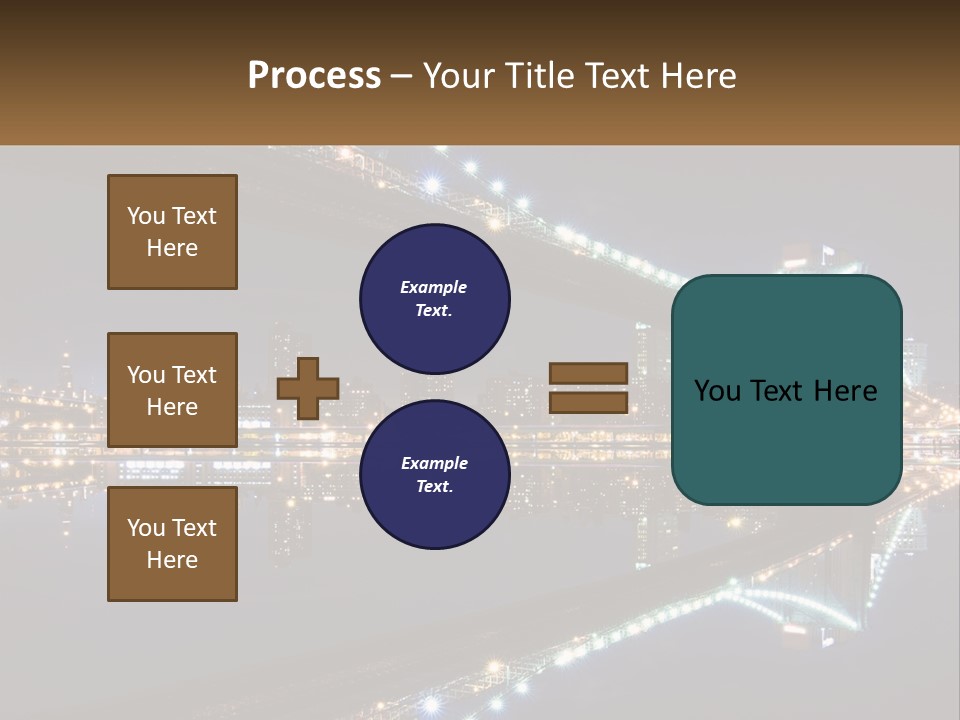 Process – Your Title Text Here

You Text Here

You Text Here

You Text Here

Example Text.

Example Text.

You Text Here